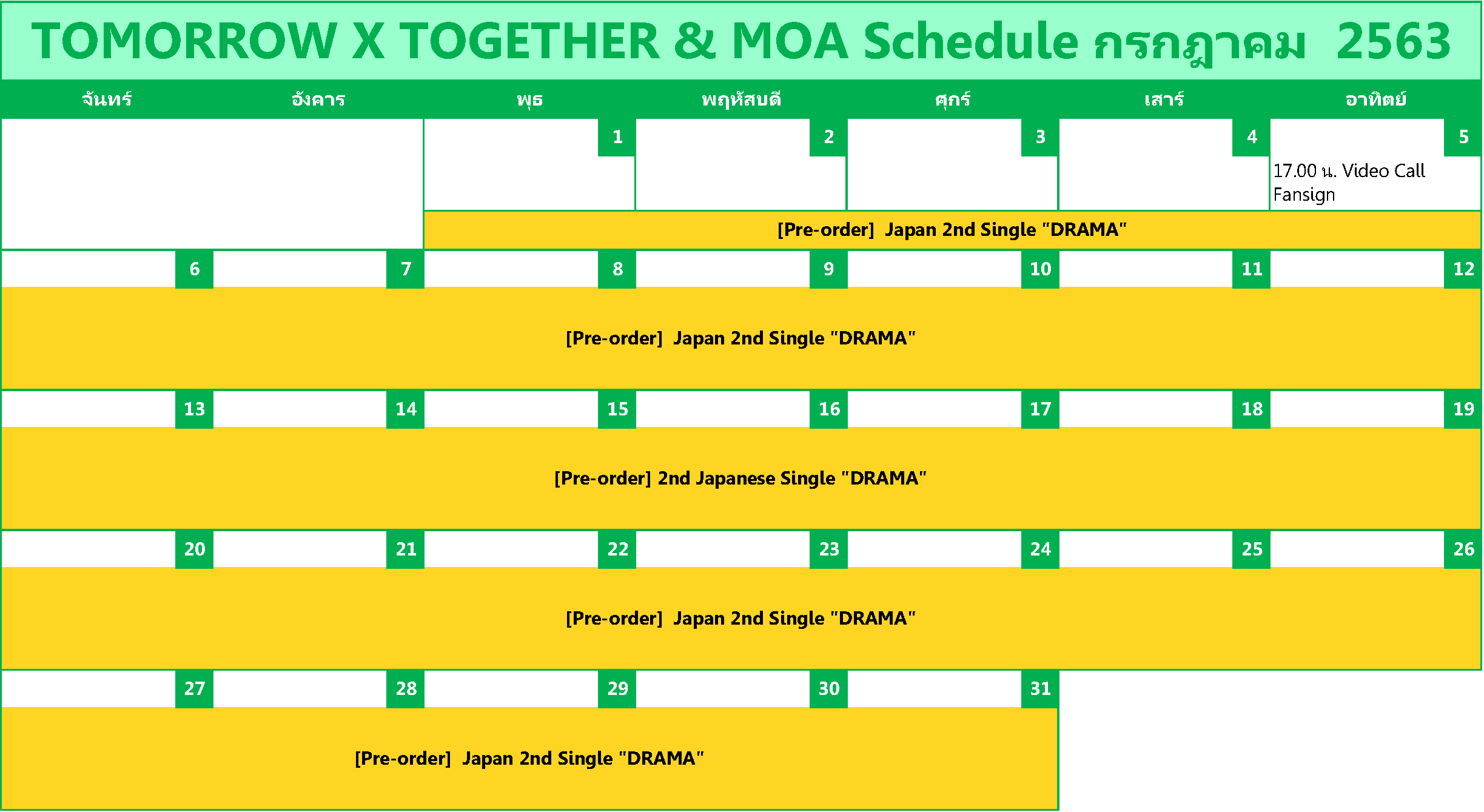 TOMORROW X TOGETHER & MOA Schedule กรกฎาคม 2563

| จันทร์ | อังคาร | พุธ | พฤหัสบดี | ศุกร์ | เสาร์ | อาทิตย์ |
|---|---|---|---|---|---|---|
| | | 1 | 2 | 3 | 4 | 5 17.00 น. Video Call Fansign |
| | | [Pre-order] Japan 2nd Single "DRAMA" | | | | |
| 6 | 7 | 8 | 9 | 10 | 11 | 12 |
| [Pre-order] Japan 2nd Single "DRAMA" | | | | | | |
| 13 | 14 | 15 | 16 | 17 | 18 | 19 |
| [Pre-order] 2nd Japanese Single "DRAMA" | | | | | | |
| 20 | 21 | 22 | 23 | 24 | 25 | 26 |
| [Pre-order] Japan 2nd Single "DRAMA" | | | | | | |
| 27 | 28 | 29 | 30 | 31 | | |
| [Pre-order] Japan 2nd Single "DRAMA" | | | | | | |